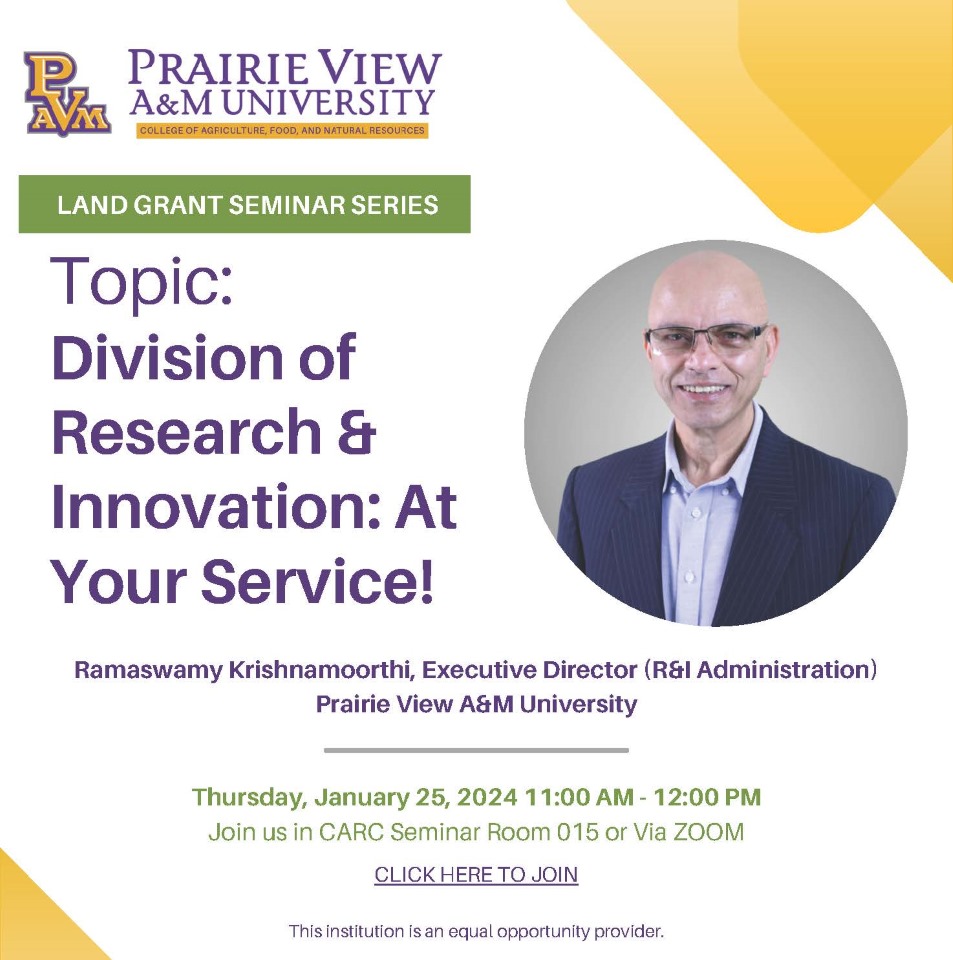 PVAM

PRAIRIE VIEW A&M UNIVERSITY
COLLEGE OF AGRICULTURE, FOOD, AND NATURAL RESOURCES

LAND GRANT SEMINAR SERIES

Topic:
Division of Research & Innovation: At Your Service!

Ramaswamy Krishnamoorthi, Executive Director (R&I Administration)
Prairie View A&M University

Thursday, January 25, 2024 11:00 AM - 12:00 PM
Join us in CARC Seminar Room 015 or Via ZOOM

CLICK HERE TO JOIN

This institution is an equal opportunity provider.